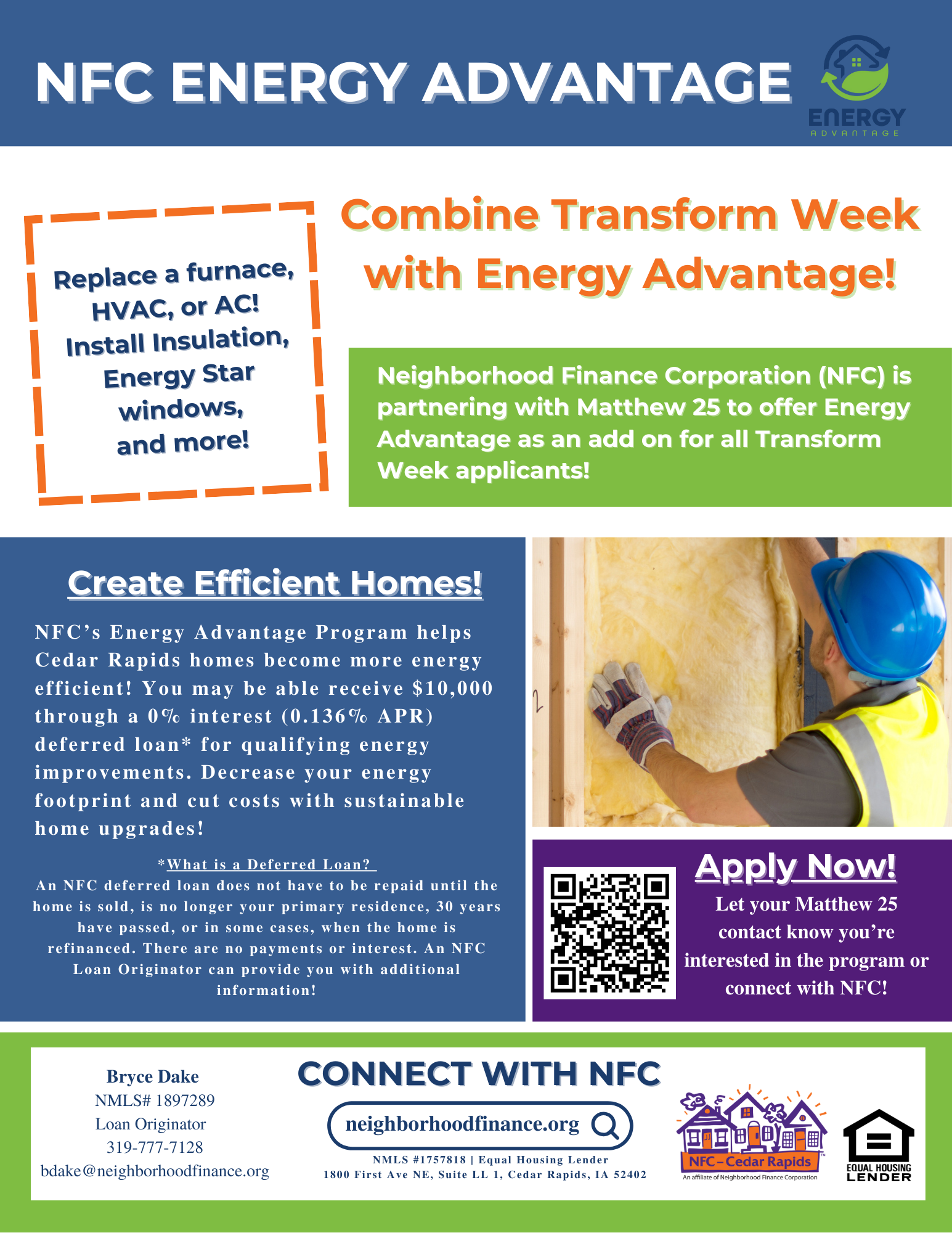 NFC ENERGY ADVANTAGE

ENERGY
ADVANTAGE

Replace a furnace, HVAC, or AC! Install Insulation, Energy Star windows, and more!

Combine Transform Week with Energy Advantage!

Neighborhood Finance Corporation (NFC) is partnering with Matthew 25 to offer Energy Advantage as an add on for all Transform Week applicants!

Create Efficient Homes!

NFC's Energy Advantage Program helps Cedar Rapids homes become more energy efficient! You may be able receive $10,000 through a 0% interest (0.136% APR) deferred loan* for qualifying energy improvements. Decrease your energy footprint and cut costs with sustainable home upgrades!

*What is a Deferred Loan?
An NFC deferred loan does not have to be repaid until the home is sold, is no longer your primary residence, 30 years have passed, or in some cases, when the home is refinanced. There are no payments or interest. An NFC Loan Originator can provide you with additional information!

Apply Now!
Let your Matthew 25 contact know you're interested in the program or connect with NFC!

Bryce Dake
NMLS# 1897289
Loan Originator
319-777-7128
bdake@neighborhoodfinance.org

CONNECT WITH NFC
neighborhoodfinance.org
NMLS #1757818 | Equal Housing Lender
1800 First Ave NE, Suite LL 1, Cedar Rapids, IA 52402

NFC–Cedar Rapids
An affiliate of Neighborhood Finance Corporation

EQUAL HOUSING LENDER